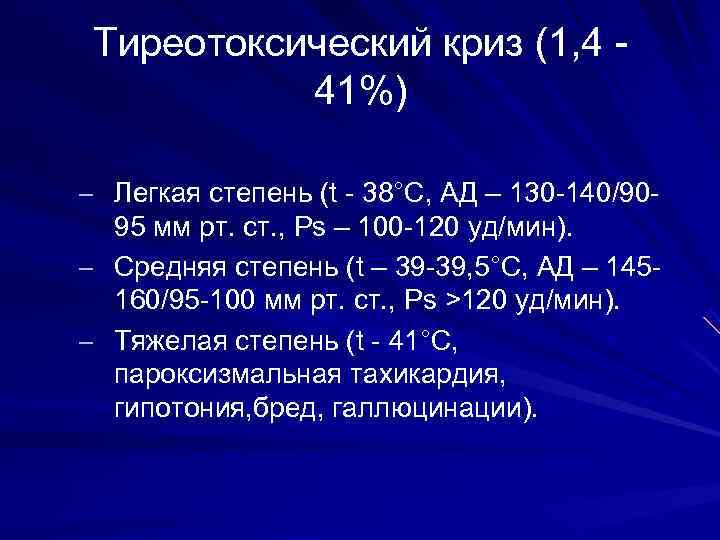 Тиреотоксический криз (1,4 - 41%)

– Легкая степень (t - 38°С, АД – 130-140/90-95 мм рт. ст., Ps – 100-120 уд/мин).

– Средняя степень (t – 39-39,5°С, АД – 145-160/95-100 мм рт. ст., Ps >120 уд/мин).

– Тяжелая степень (t - 41°С, пароксизмальная тахикардия, гипотония,бред, галлюцинации).